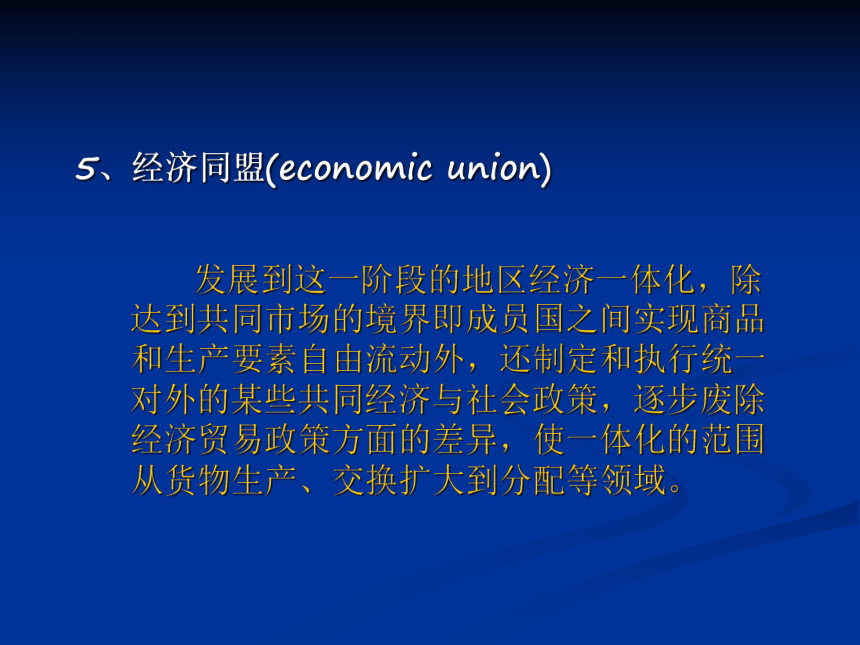 5、经济同盟(economic union)

发展到这一阶段的地区经济一体化，除达到共同市场的境界即成员国之间实现商品和生产要素自由流动外，还制定和执行统一对外的某些共同经济与社会政策，逐步废除经济贸易政策方面的差异，使一体化的范围从货物生产、交换扩大到分配等领域。